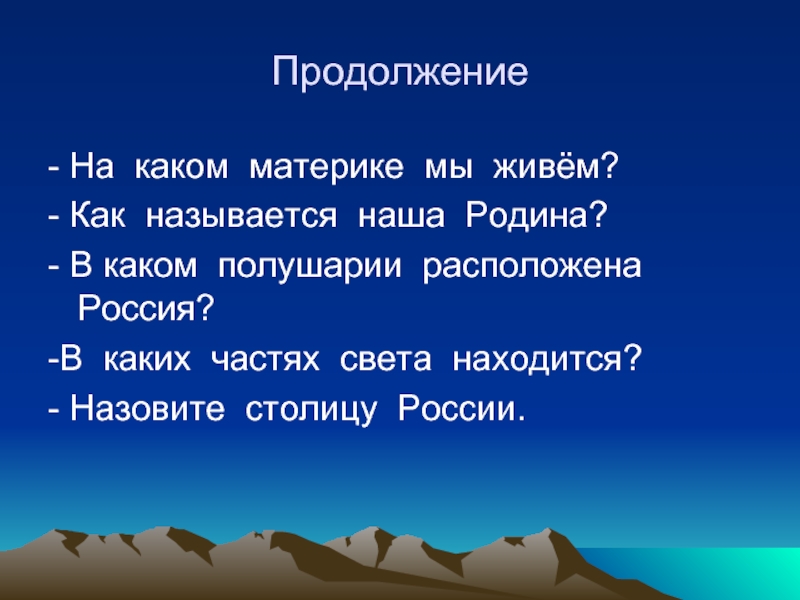 Продолжение

- На каком материке мы живём?

- Как называется наша Родина?

- В каком полушарии расположена Россия?

-В каких частях света находится?

- Назовите столицу России.